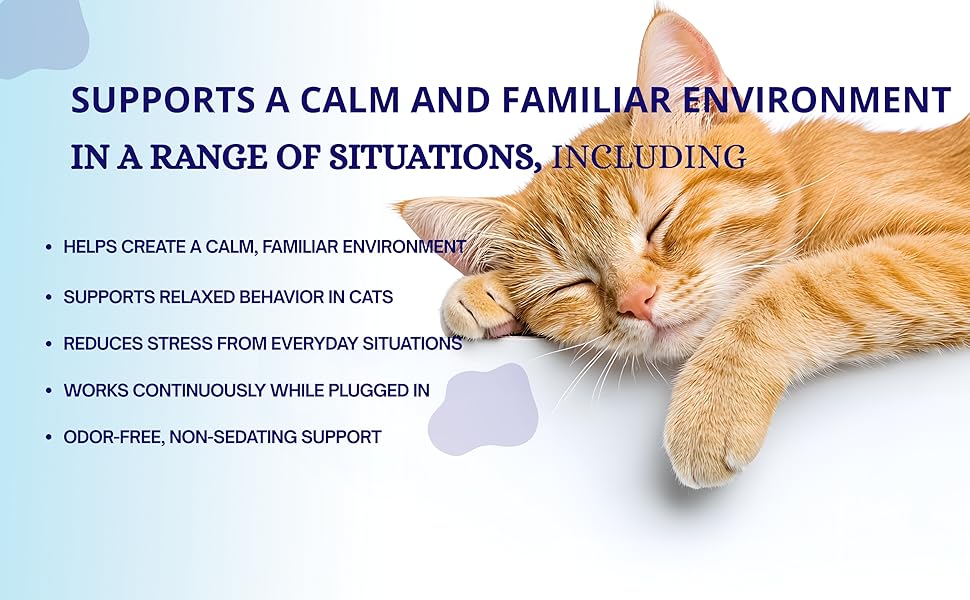 SUPPORTS A CALM AND FAMILIAR ENVIRONMENT IN A RANGE OF SITUATIONS, INCLUDING

• HELPS CREATE A CALM, FAMILIAR ENVIRONMENT
• SUPPORTS RELAXED BEHAVIOR IN CATS
• REDUCES STRESS FROM EVERYDAY SITUATIONS
• WORKS CONTINUOUSLY WHILE PLUGGED IN
• ODOR-FREE, NON-SEDATING SUPPORT